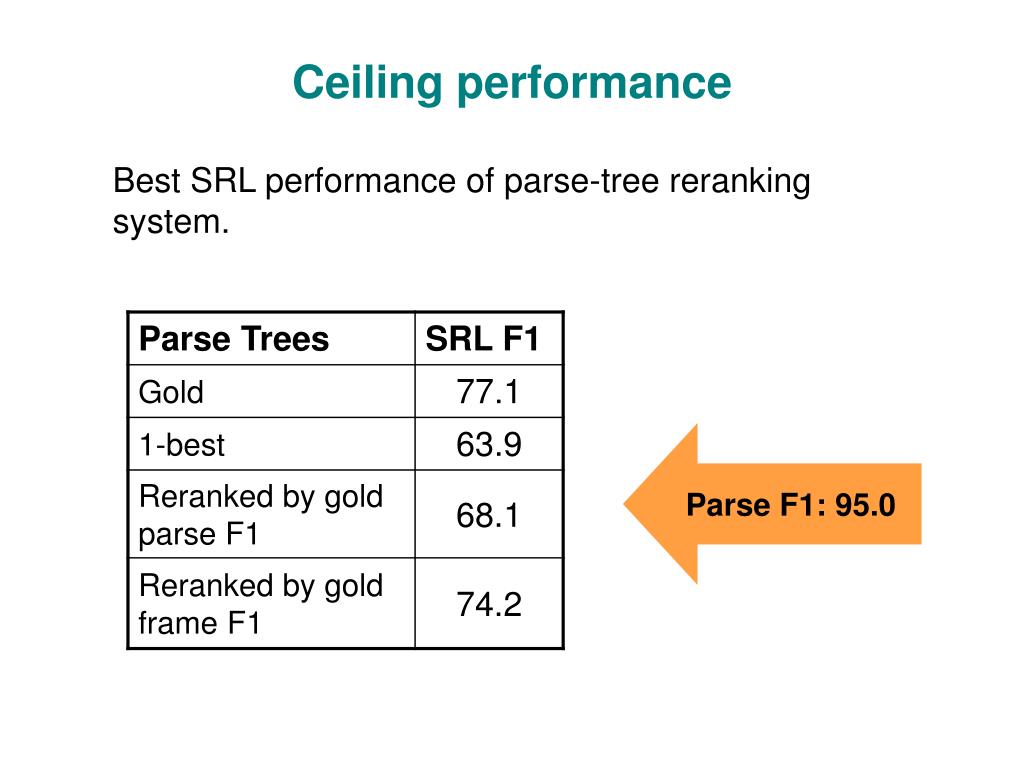 Ceiling performance

Best SRL performance of parse-tree reranking system.

| Parse Trees | SRL F1 |
|---|---|
| Gold | 77.1 |
| 1-best | 63.9 |
| Reranked by gold parse F1 | 68.1 |
| Reranked by gold frame F1 | 74.2 |

Parse F1: 95.0